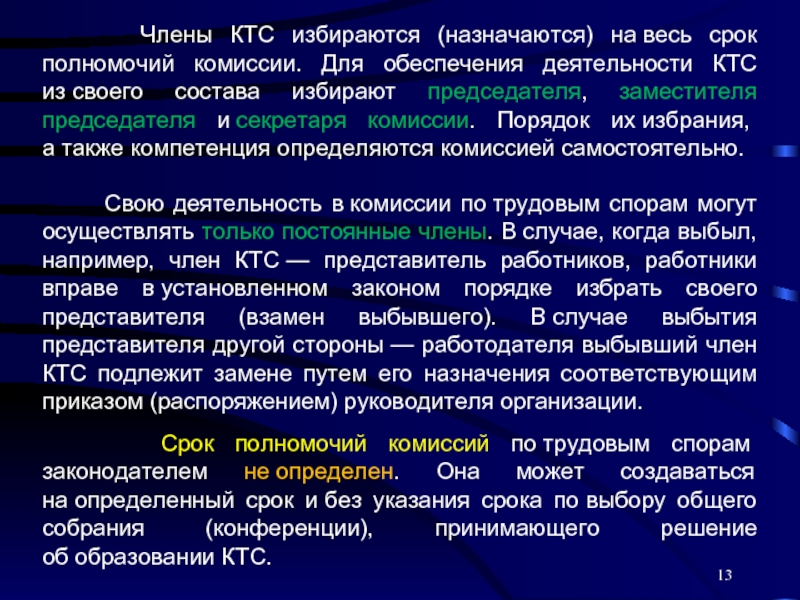 Члены КТС избираются (назначаются) на весь срок полномочий комиссии. Для обеспечения деятельности КТС из своего состава избирают председателя, заместителя председателя и секретаря комиссии. Порядок их избрания, а также компетенция определяются комиссией самостоятельно.

Свою деятельность в комиссии по трудовым спорам могут осуществлять только постоянные члены. В случае, когда выбыл, например, член КТС — представитель работников, работники вправе в установленном законом порядке избрать своего представителя (взамен выбывшего). В случае выбытия представителя другой стороны — работодателя выбывший член КТС подлежит замене путем его назначения соответствующим приказом (распоряжением) руководителя организации.

Срок полномочий комиссий по трудовым спорам законодателем не определен. Она может создаваться на определенный срок и без указания срока по выбору общего собрания (конференции), принимающего решение об образовании КТС.

13